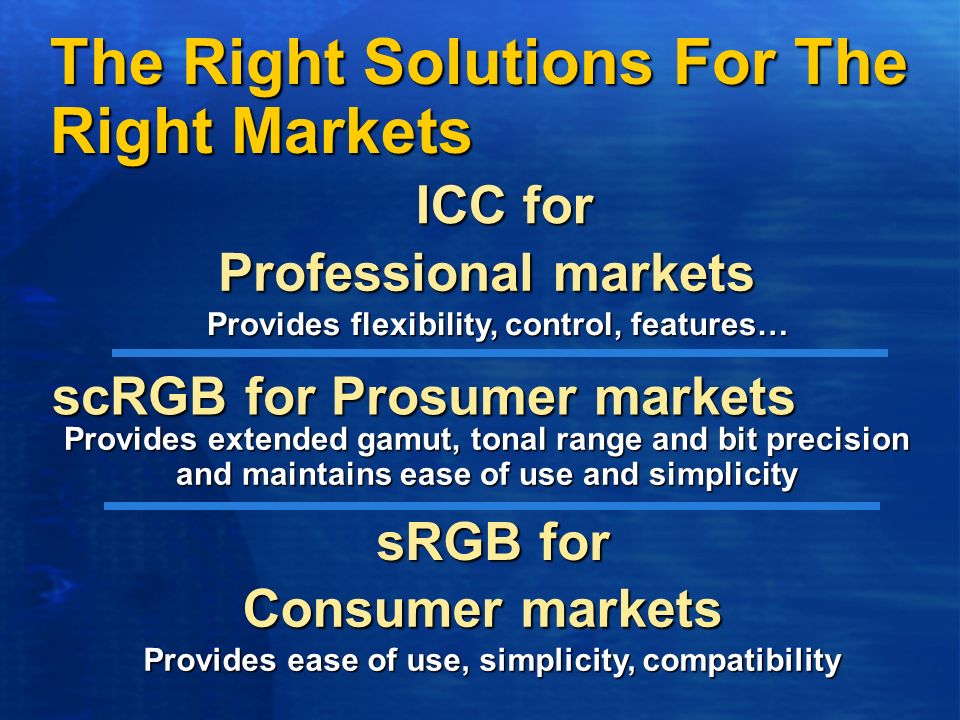 The Right Solutions For The Right Markets

ICC for Professional markets

Provides flexibility, control, features…

scRGB for Prosumer markets

Provides extended gamut, tonal range and bit precision and maintains ease of use and simplicity

sRGB for Consumer markets

Provides ease of use, simplicity, compatibility